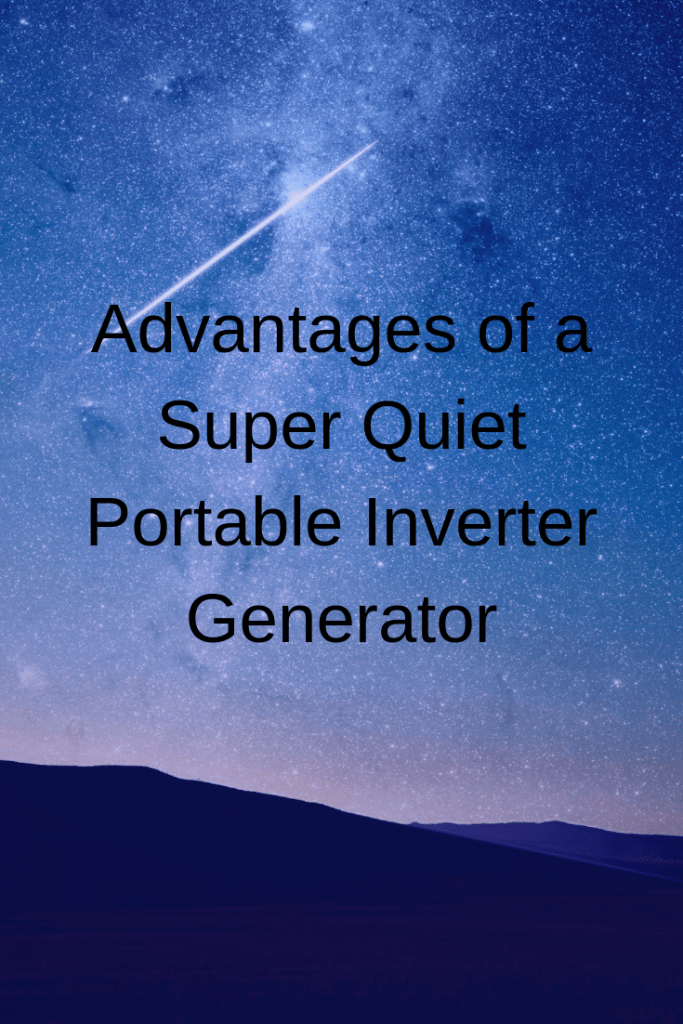 Advantages of a Super Quiet Portable Inverter Generator